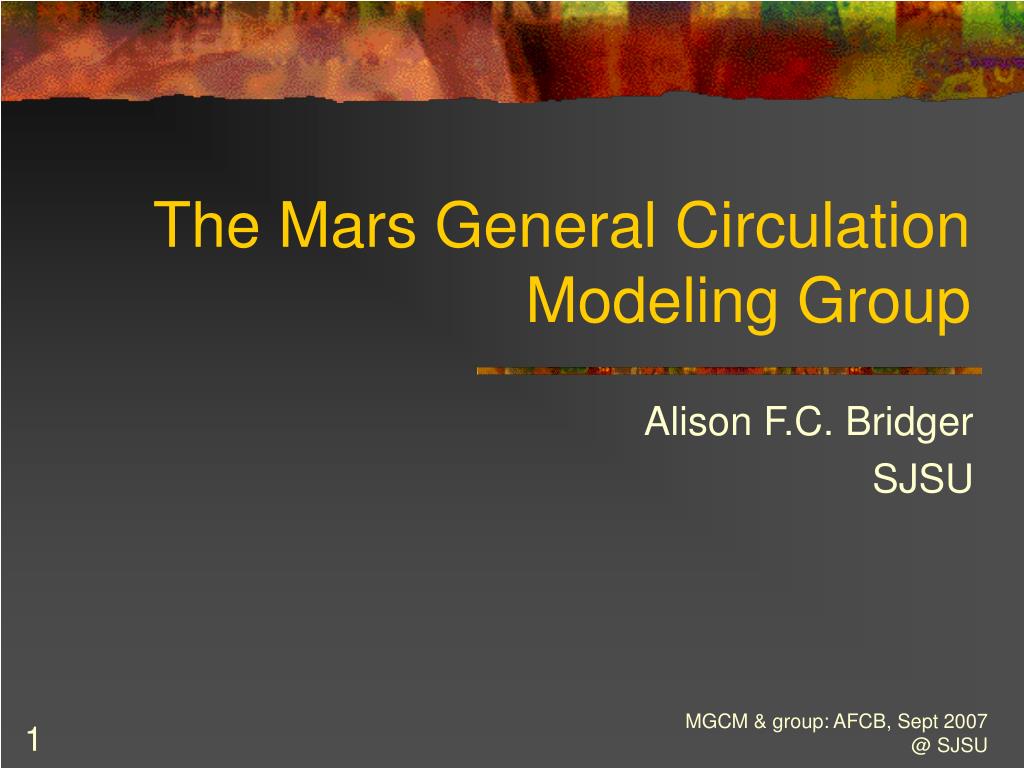 The Mars General Circulation Modeling Group

Alison F.C. Bridger
SJSU

1

MGCM & group: AFCB, Sept 2007
@ SJSU